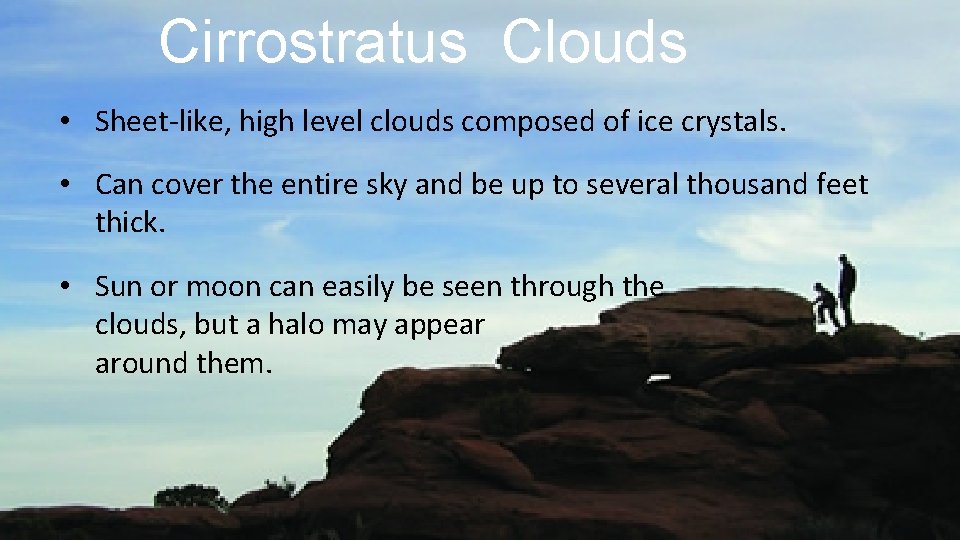 Cirrostratus Clouds

• Sheet-like, high level clouds composed of ice crystals.

• Can cover the entire sky and be up to several thousand feet thick.

• Sun or moon can easily be seen through the clouds, but a halo may appear around them.